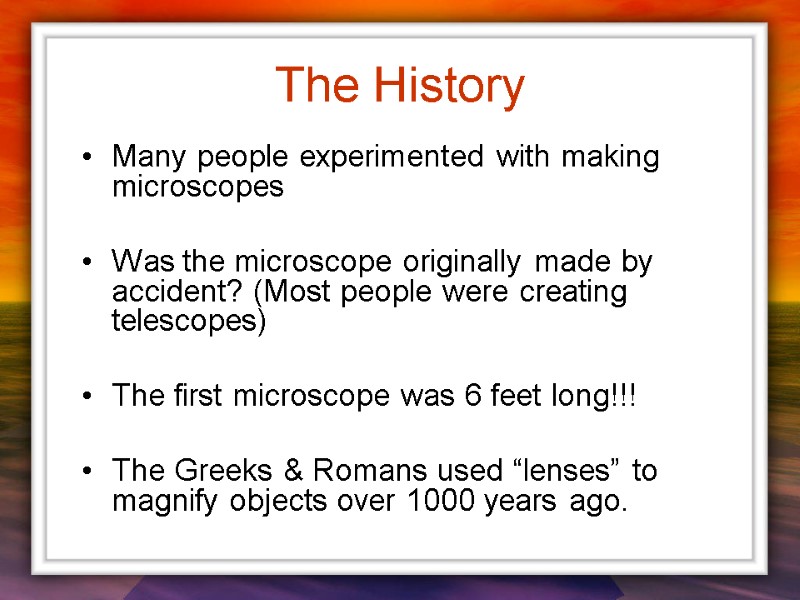 The History

• Many people experimented with making microscopes

• Was the microscope originally made by accident? (Most people were creating telescopes)

• The first microscope was 6 feet long!!!

• The Greeks & Romans used “lenses” to magnify objects over 1000 years ago.